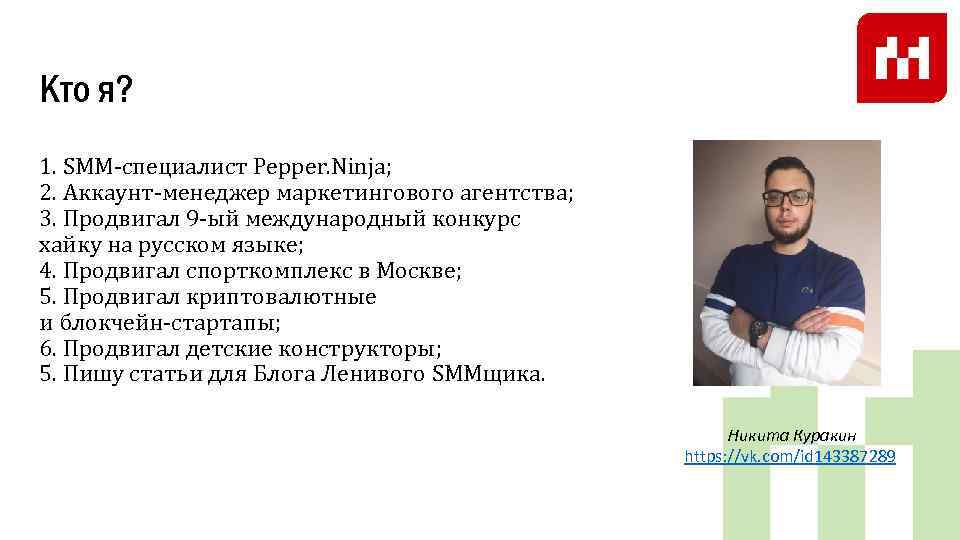 Кто я?

1. SMM-специалист Pepper.Ninja;
2. Аккаунт-менеджер маркетингового агентства;
3. Продвигал 9-ый международный конкурс хайку на русском языке;
4. Продвигал спорткомплекс в Москве;
5. Продвигал криптовалютные и блокчейн-стартапы;
6. Продвигал детские конструкторы;
5. Пишу статьи для Блога Ленивого SMMщика.

Никита Куракин
https://vk.com/id143387289